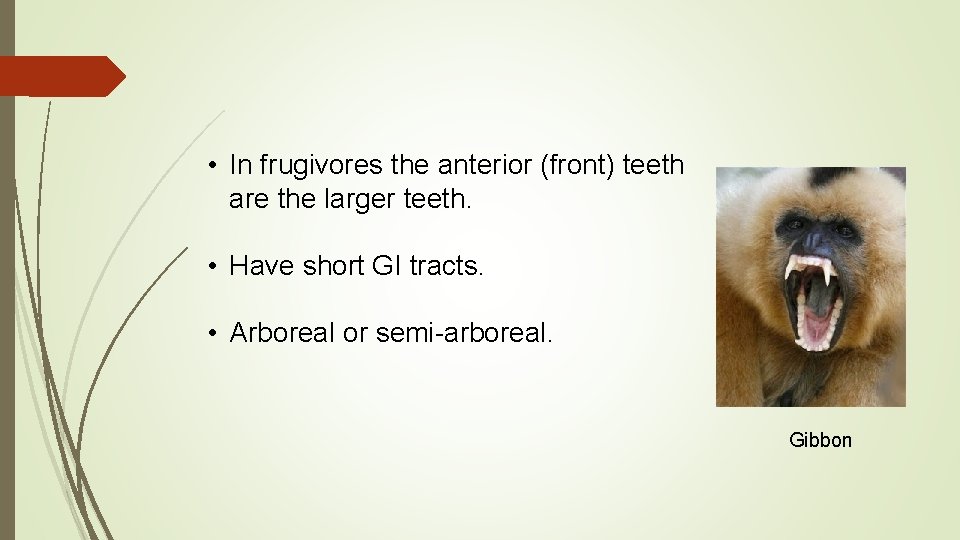 • In frugivores the anterior (front) teeth are the larger teeth.

• Have short GI tracts.

• Arboreal or semi-arboreal.

Gibbon